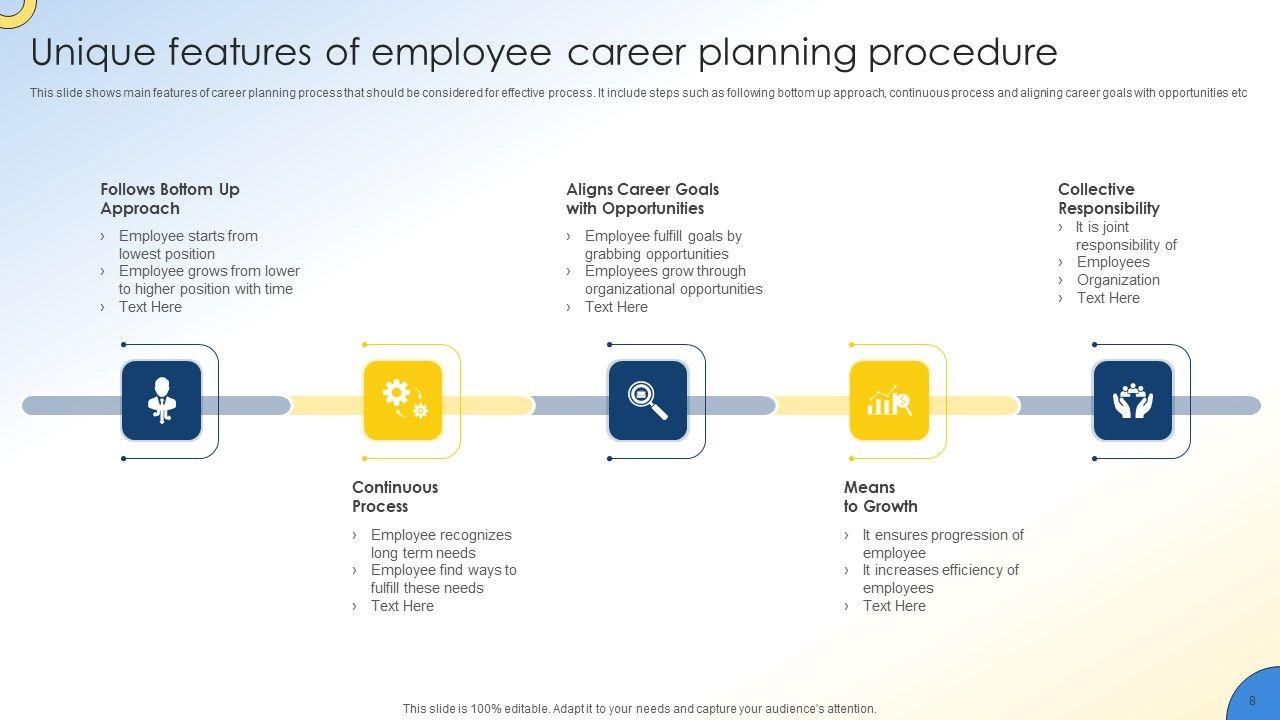 Unique features of employee career planning procedure

This slide shows main features of career planning process that should be considered for effective process. It include steps such as following bottom up approach, continuous process and aligning career goals with opportunities etc

Follows Bottom Up Approach

› Employee starts from lowest position
› Employee grows from lower to higher position with time
› Text Here

Aligns Career Goals with Opportunities

› Employee fulfill goals by grabbing opportunities
› Employees grow through organizational opportunities
› Text Here

Collective Responsibility

› It is joint responsibility of
› Employees
› Organization
› Text Here

Continuous Process

› Employee recognizes long term needs
› Employee find ways to fulfill these needs
› Text Here

Means to Growth

› It ensures progression of employee
› It increases efficiency of employees
› Text Here

This slide is 100% editable. Adapt it to your needs and capture your audience's attention.

8